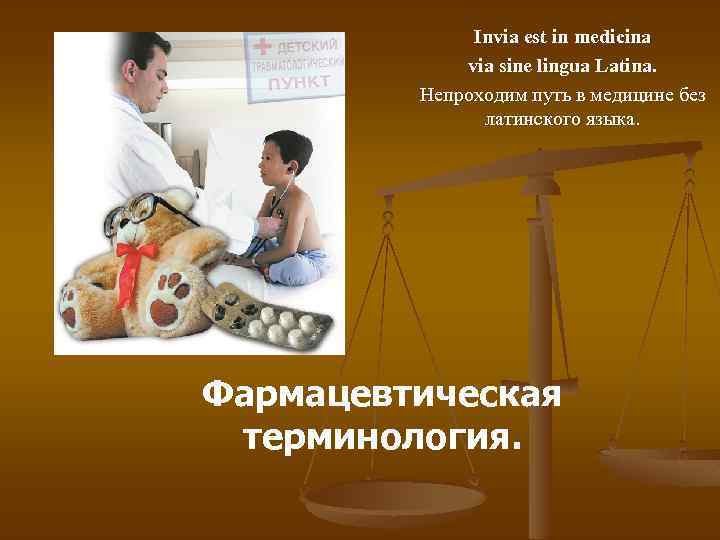 ДЕТСКИЙ ТРАВМАТОЛОГИЧЕСКИЙ ПУНКТ

Invia est in medicina via sine lingua Latina.
Непроходим путь в медицине без латинского языка.

Фармацевтическая терминология.